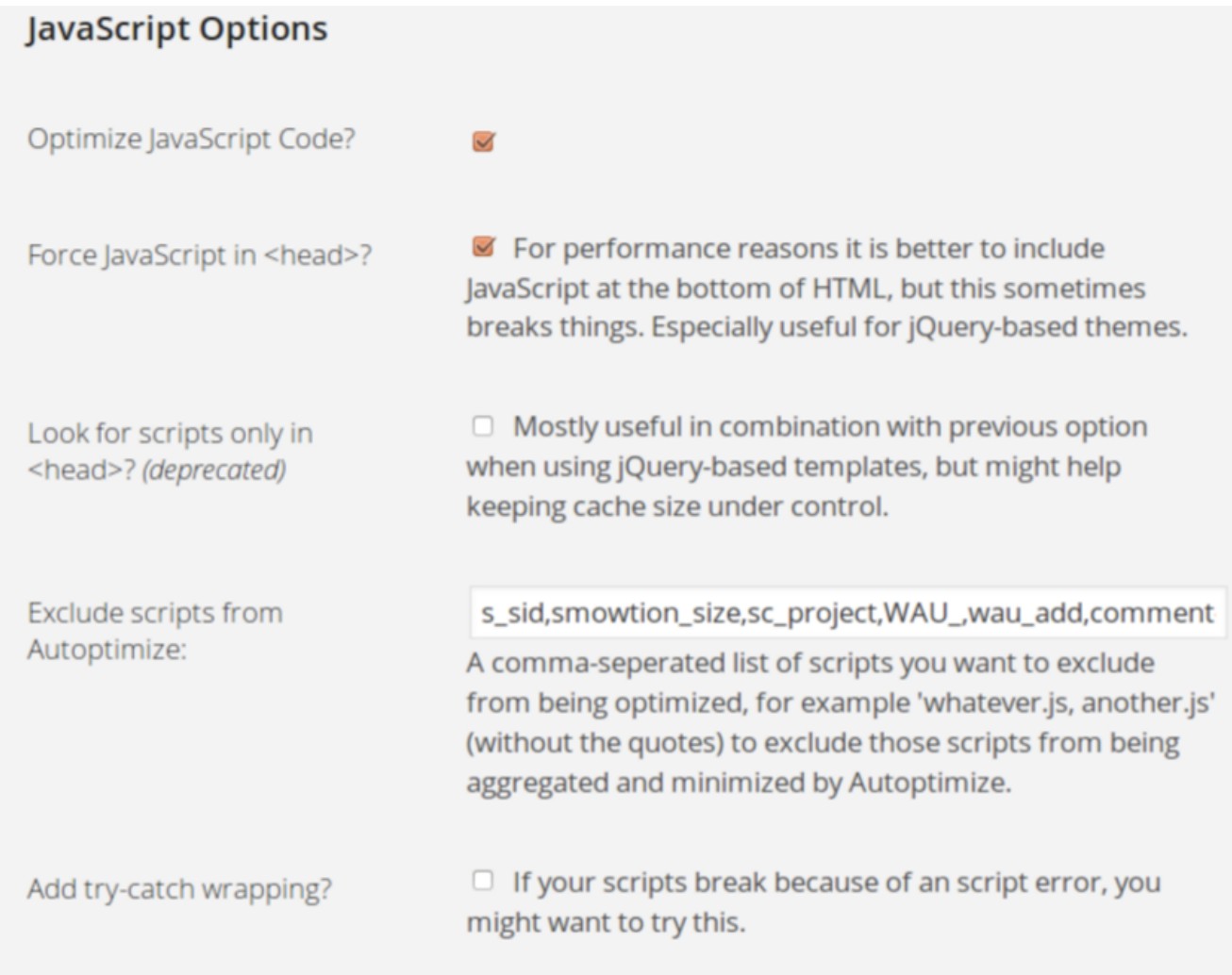 JavaScript Options

Optimize JavaScript Code?

Force JavaScript in <head>?

For performance reasons it is better to include JavaScript at the bottom of HTML, but this sometimes breaks things. Especially useful for jQuery-based themes.

Look for scripts only in <head>? (deprecated)

Mostly useful in combination with previous option when using jQuery-based templates, but might help keeping cache size under control.

Exclude scripts from Autoptimize:

s_sid,smowtion_size,sc_project,WAU_,wau_add,comment

A comma-seperated list of scripts you want to exclude from being optimized, for example 'whatever.js, another.js' (without the quotes) to exclude those scripts from being aggregated and minimized by Autoptimize.

Add try-catch wrapping?

If your scripts break because of an script error, you might want to try this.